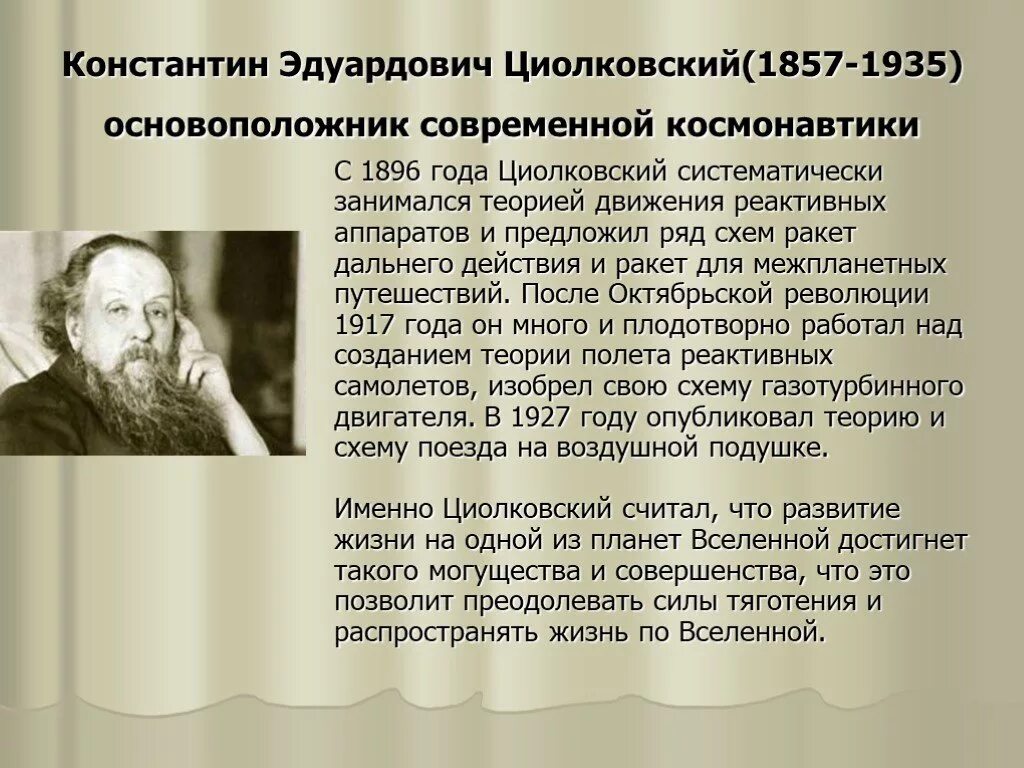 Константин Эдуардович Циолковский(1857-1935)

основоположник современной космонавтики

С 1896 года Циолковский систематически занимался теорией движения реактивных аппаратов и предложил ряд схем ракет дальнего действия и ракет для межпланетных путешествий. После Октябрьской революции 1917 года он много и плодотворно работал над созданием теории полета реактивных самолетов, изобрел свою схему газотурбинного двигателя. В 1927 году опубликовал теорию и схему поезда на воздушной подушке.

Именно Циолковский считал, что развитие жизни на одной из планет Вселенной достигнет такого могущества и совершенства, что это позволит преодолевать силы тяготения и распространять жизнь по Вселенной.